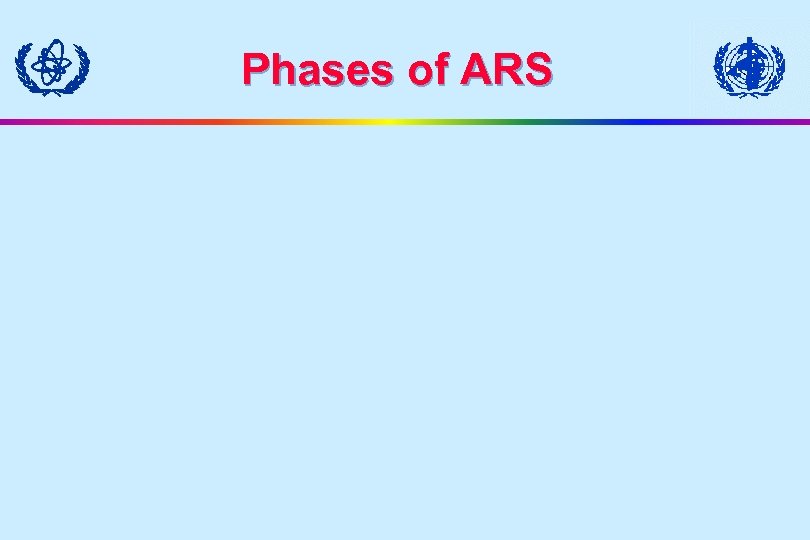 Phases of ARS